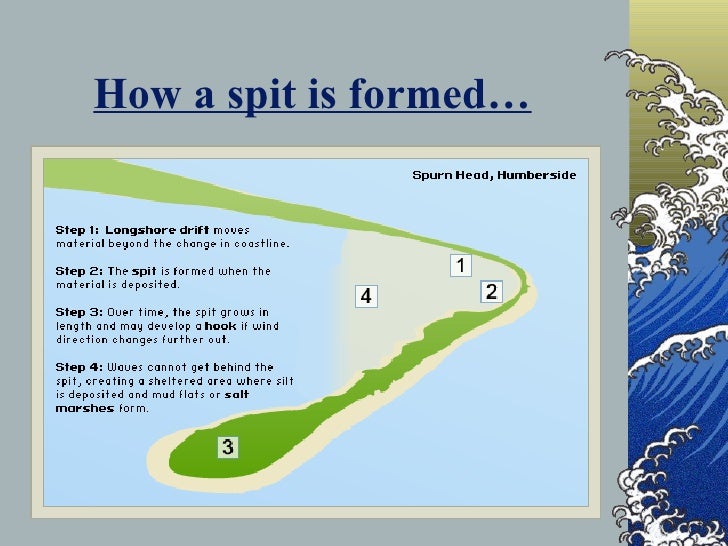 How a spit is formed…

Spurn Head, Humberside

Step 1: Longshore drift moves material beyond the change in coastline.

Step 2: The spit is formed when the material is deposited.

Step 3: Over time, the spit grows in length and may develop a hook if wind direction changes further out.

Step 4: Waves cannot get behind the spit, creating a sheltered area where silt is deposited and mud flats or salt marshes form.

1

2

4

3